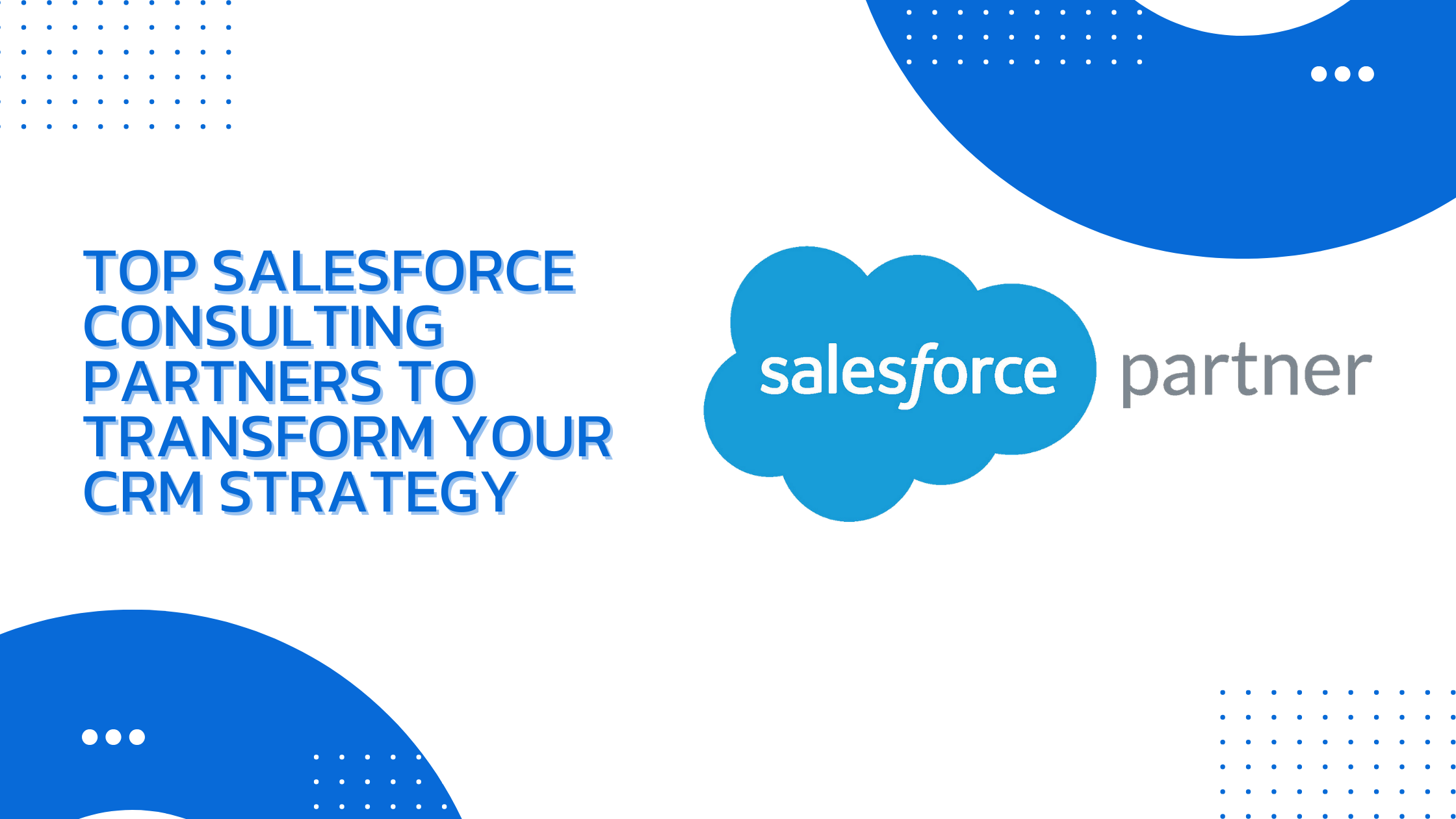 TOP SALESFORCE CONSULTING PARTNERS TO TRANSFORM YOUR CRM STRATEGY

salesforce partner